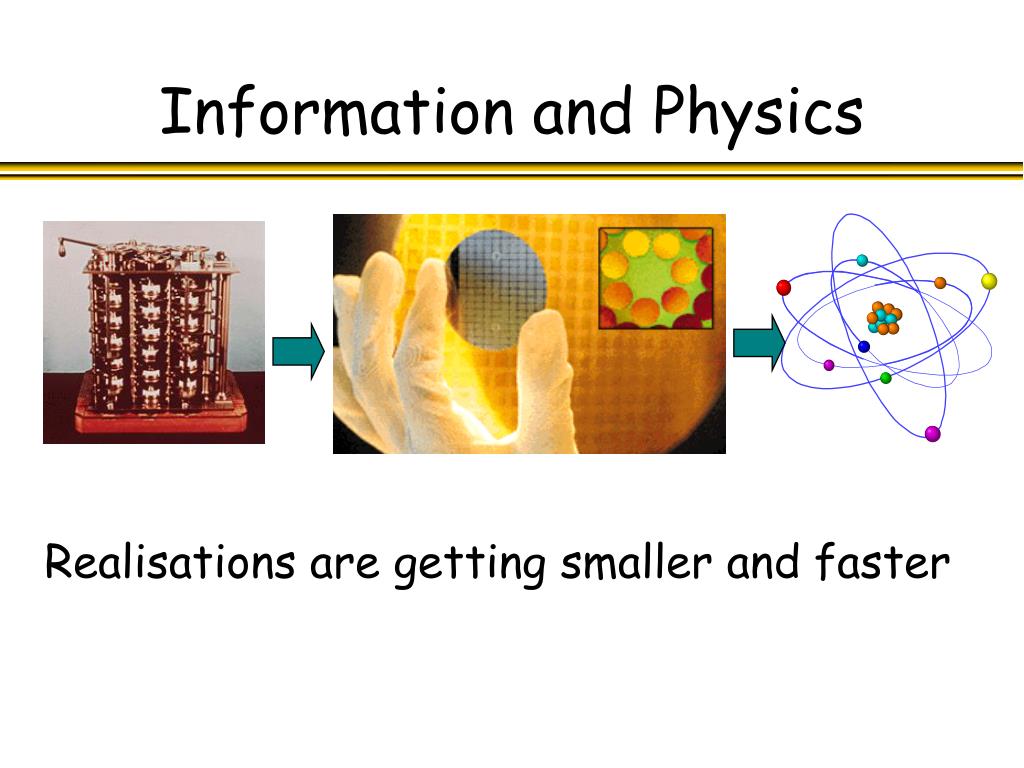 Information and Physics

Realisations are getting smaller and faster